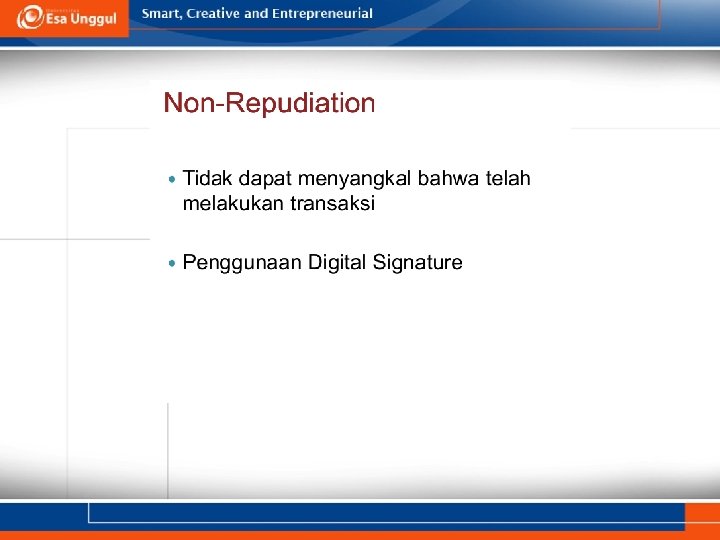 Esa Unggul
Smart, Creative and Entrepreneurial

Non-Repudiation

• Tidak dapat menyangkal bahwa telah melakukan transaksi

• Penggunaan Digital Signature